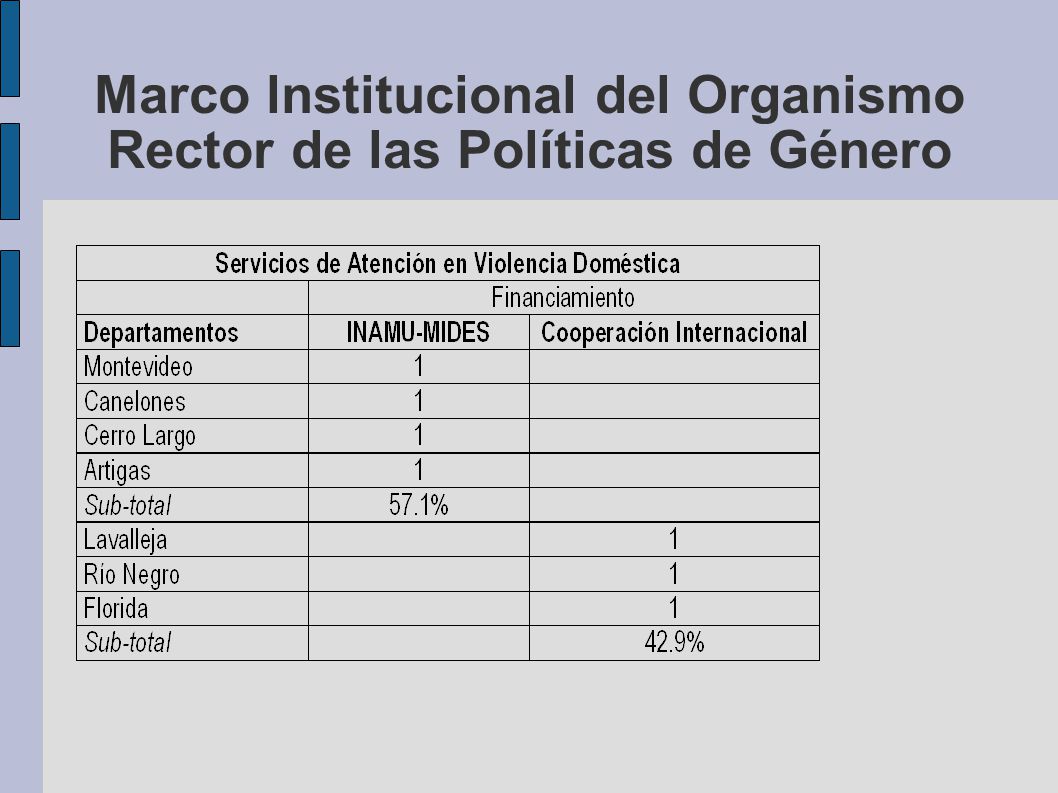 Marco Institucional del Organismo Rector de las Políticas de Género

| Servicios de Atención en Violencia Doméstica | | |
|---|---|---|
| | Financiamiento | |
| Departamentos | INAMU-MIDES | Cooperación Internacional |
| Montevideo | 1 | |
| Canelones | 1 | |
| Cerro Largo | 1 | |
| Artigas | 1 | |
| Sub-total | 57.1% | |
| Lavalleja | | 1 |
| Río Negro | | 1 |
| Florida | | 1 |
| Sub-total | | 42.9% |